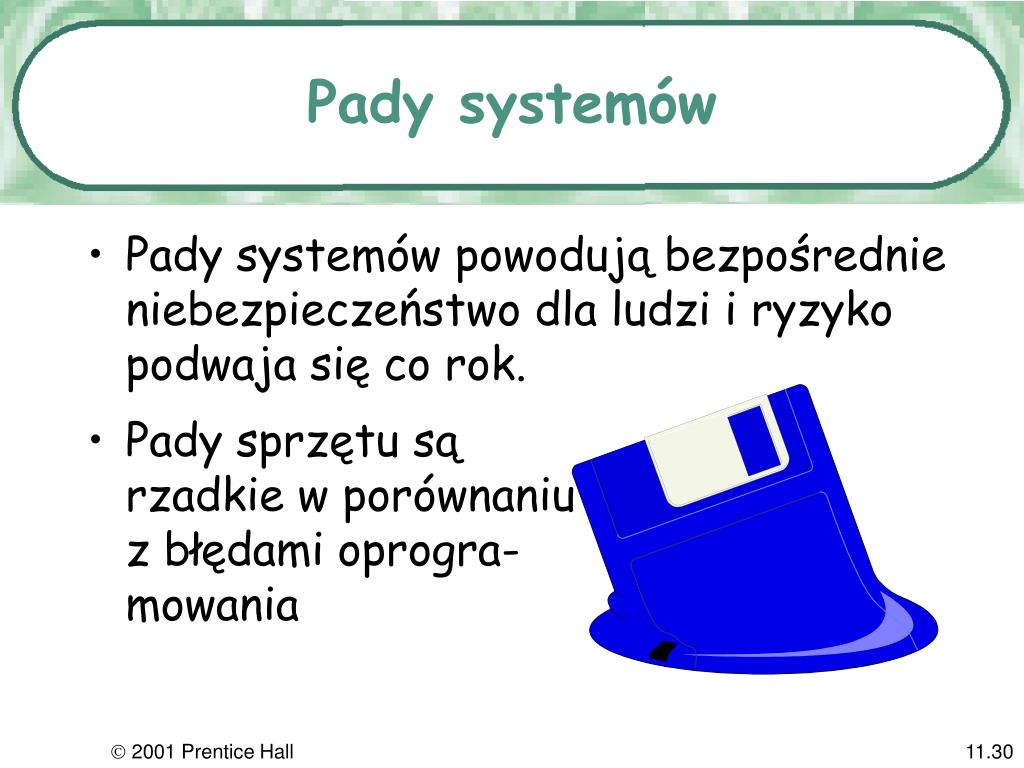 Pady systemów

• Pady systemów powodują bezpośrednie niebezpieczeństwo dla ludzi i ryzyko podwaja się co rok.

• Pady sprzętu są rzadkie w porównaniu z błędami oprogramowania

© 2001 Prentice Hall

11.30